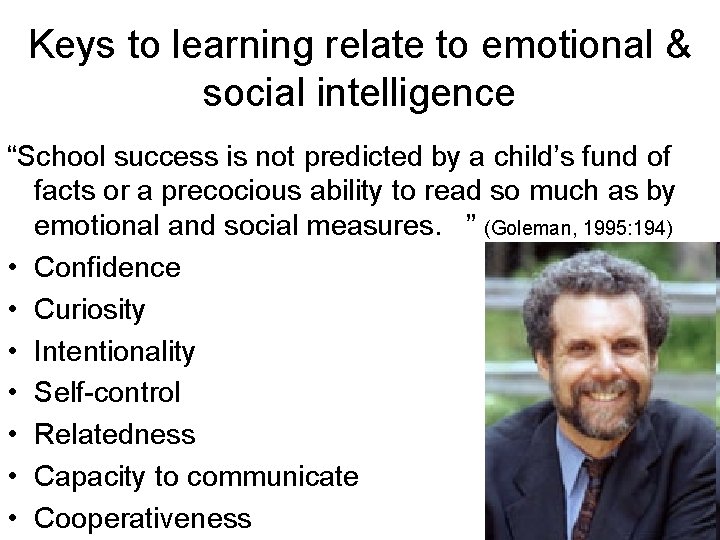 Keys to learning relate to emotional & social intelligence

“School success is not predicted by a child’s fund of facts or a precocious ability to read so much as by emotional and social measures. ” (Goleman, 1995:194)

• Confidence
• Curiosity
• Intentionality
• Self-control
• Relatedness
• Capacity to communicate
• Cooperativeness